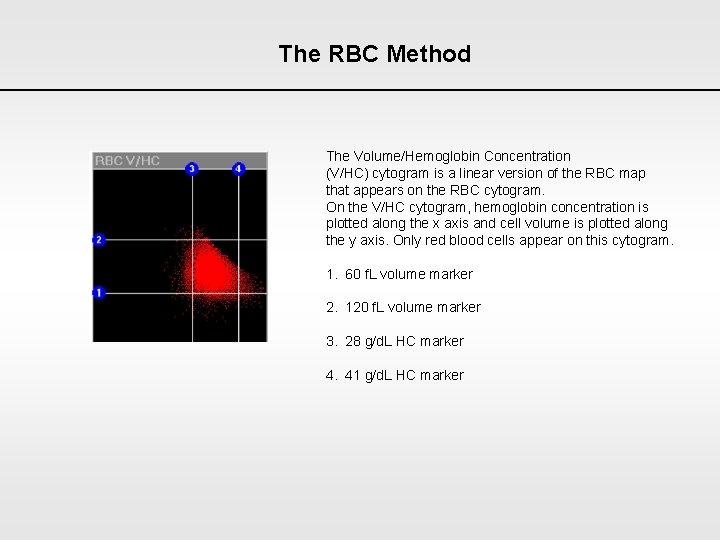 The RBC Method

RBC V/HC

3 4

2

1

The Volume/Hemoglobin Concentration (V/HC) cytogram is a linear version of the RBC map that appears on the RBC cytogram.
On the V/HC cytogram, hemoglobin concentration is plotted along the x axis and cell volume is plotted along the y axis. Only red blood cells appear on this cytogram.

1. 60 fL volume marker

2. 120 fL volume marker

3. 28 g/dL HC marker

4. 41 g/dL HC marker